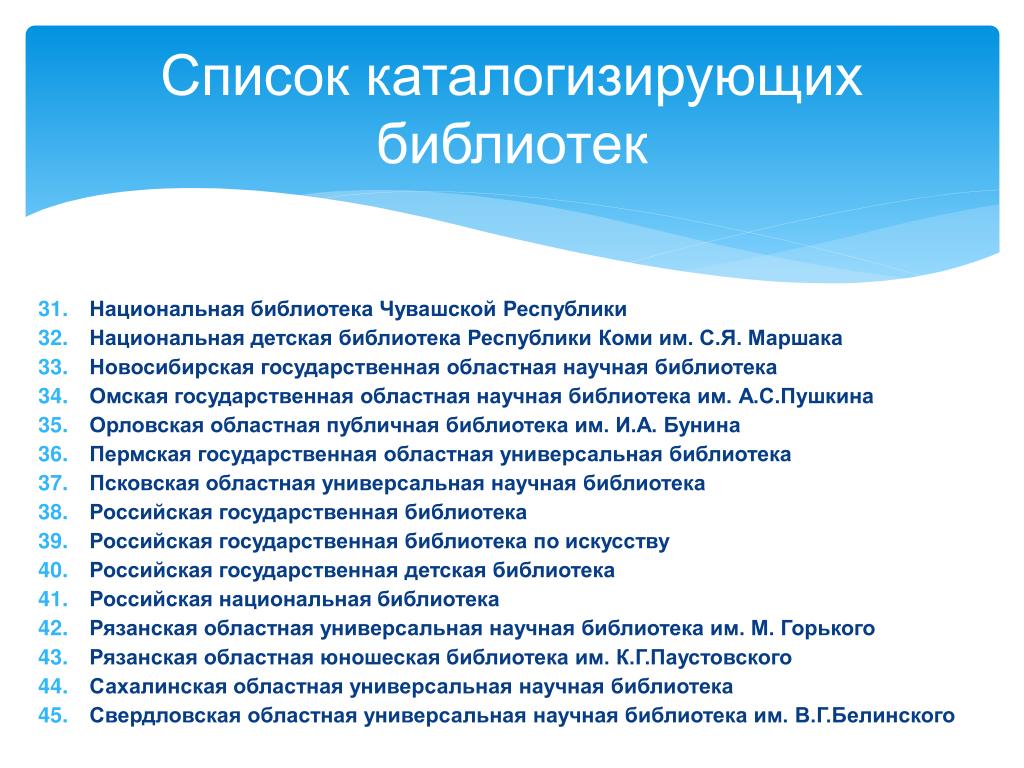 Список каталогизирующих библиотек

31. Национальная библиотека Чувашской Республики
32. Национальная детская библиотека Республики Коми им. С.Я. Маршака
33. Новосибирская государственная областная научная библиотека
34. Омская государственная областная научная библиотека им. А.С.Пушкина
35. Орловская областная публичная библиотека им. И.А. Бунина
36. Пермская государственная областная универсальная библиотека
37. Псковская областная универсальная научная библиотека
38. Российская государственная библиотека
39. Российская государственная библиотека по искусству
40. Российская государственная детская библиотека
41. Российская национальная библиотека
42. Рязанская областная универсальная научная библиотека им. М. Горького
43. Рязанская областная юношеская библиотека им. К.Г.Паустовского
44. Сахалинская областная универсальная научная библиотека
45. Свердловская областная универсальная научная библиотека им. В.Г.Белинского